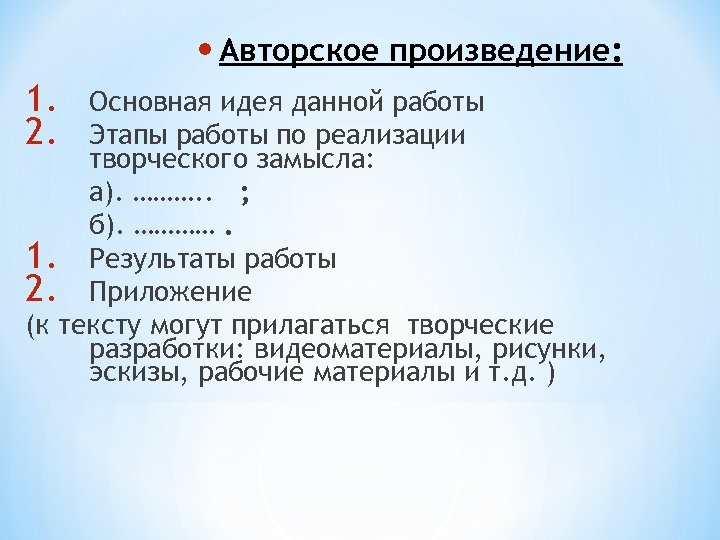 • Авторское произведение:

1. Основная идея данной работы
2. Этапы работы по реализации творческого замысла:
а). ……….. ;
б). ………… .
1. Результаты работы
2. Приложение
(к тексту могут прилагаться творческие разработки: видеоматериалы, рисунки, эскизы, рабочие материалы и т.д. )